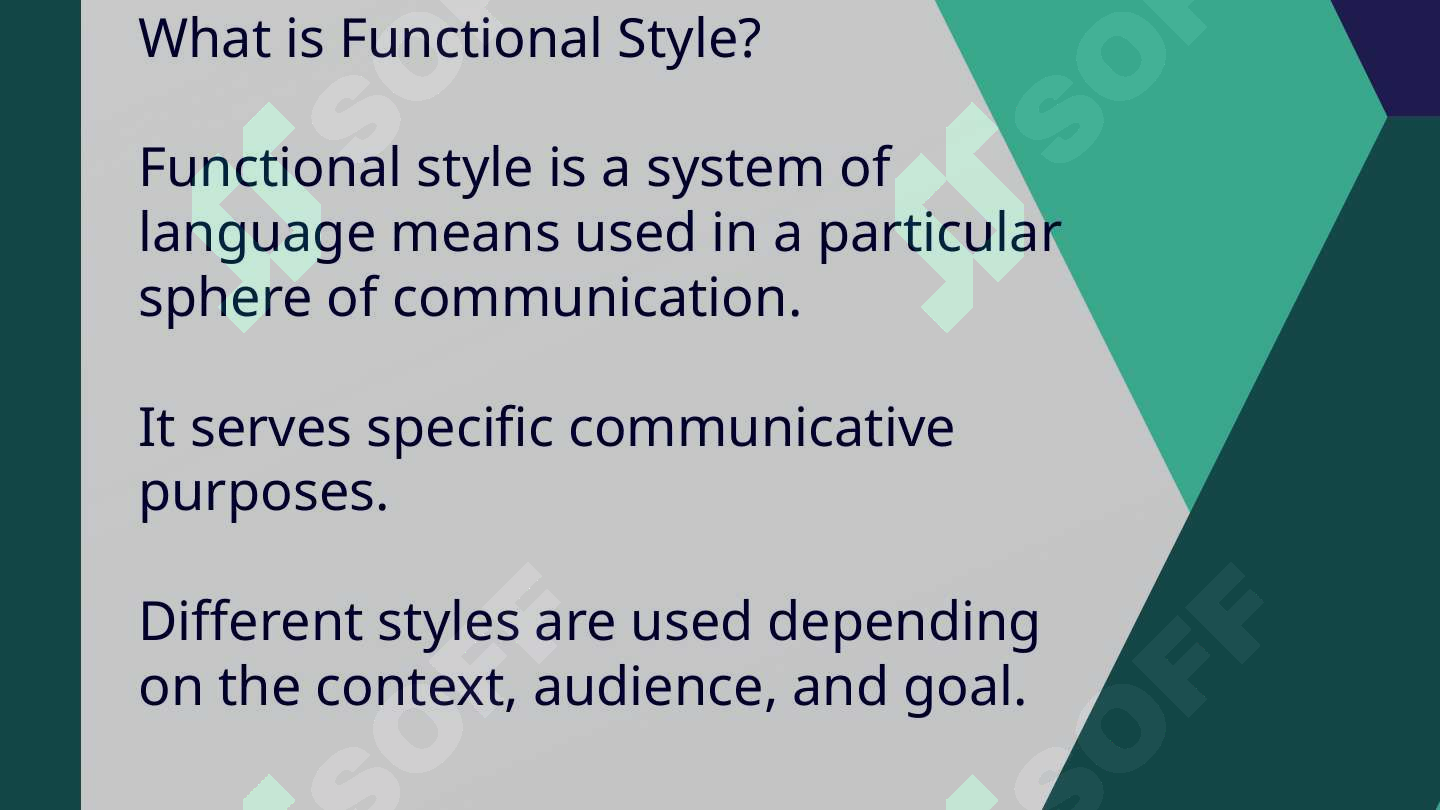 What is Functional Style?

Functional style is a system of language means used in a particular sphere of communication.

It serves specific communicative purposes.

Different styles are used depending on the context, audience, and goal.

SOFF SOFF SOFF SOFF